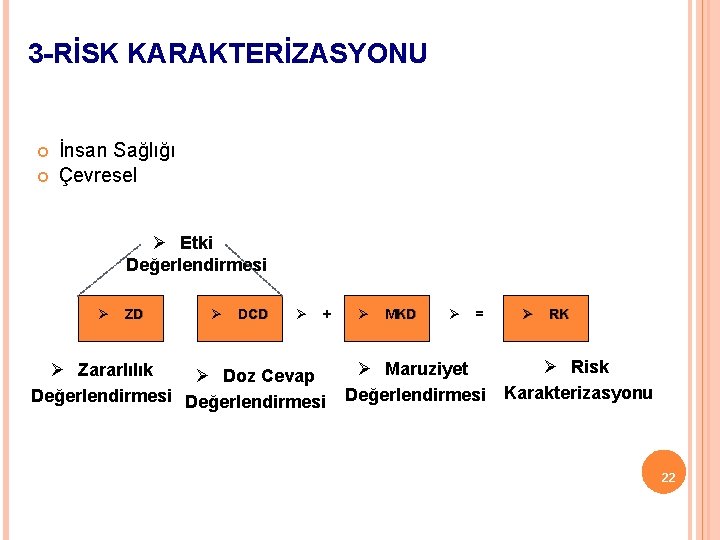 3-RİSK KARAKTERİZASYONU

İnsan Sağlığı
Çevresel

Etki Değerlendirmesi

ZD

DCD

+

MKD

=

RK

Zararlılık Değerlendirmesi

Doz Cevap Değerlendirmesi

Maruziyet Değerlendirmesi

Risk Karakterizasyonu

22